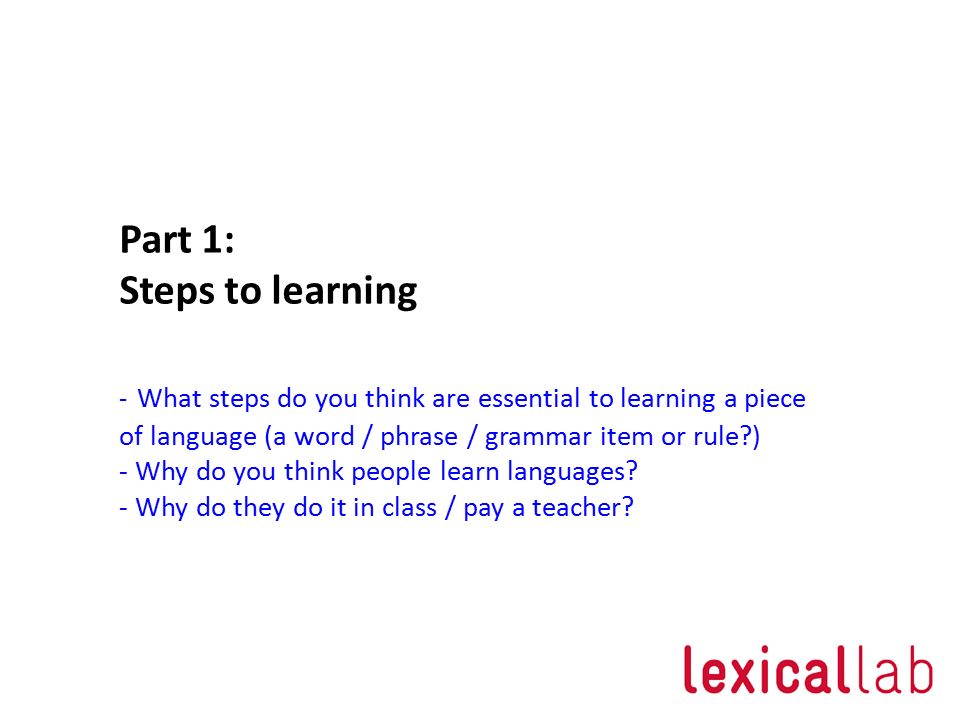 Part 1:
Steps to learning

- What steps do you think are essential to learning a piece of language (a word / phrase / grammar item or rule?)
- Why do you think people learn languages?
- Why do they do it in class / pay a teacher?

lexicallab